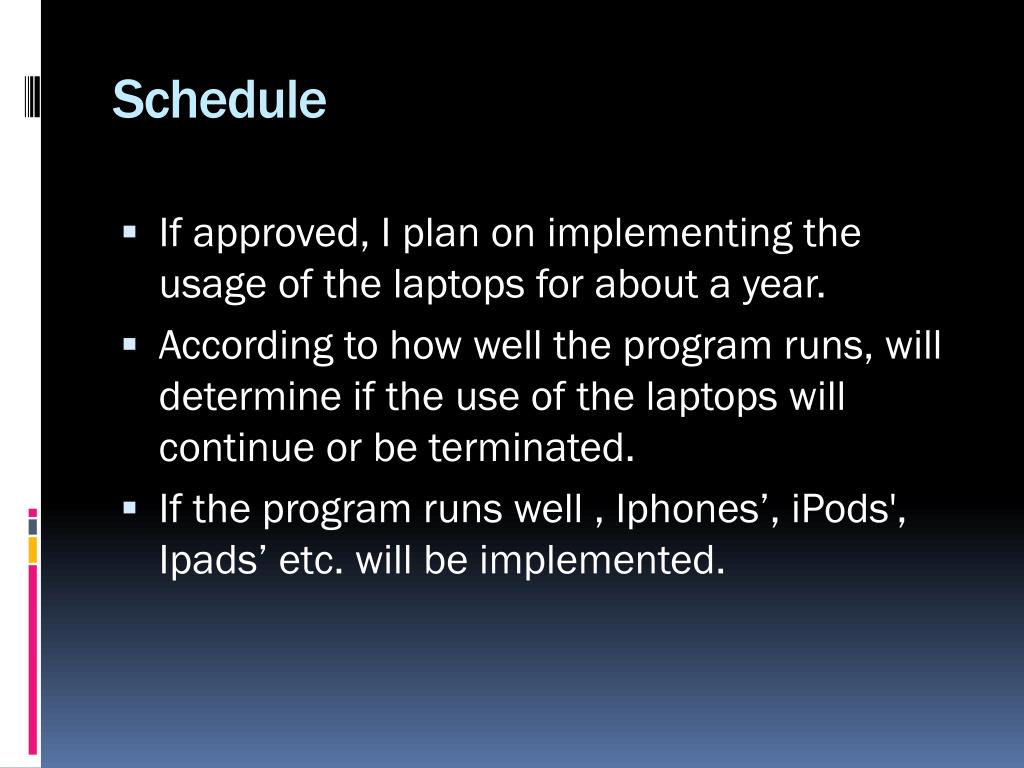 Schedule

▪ If approved, I plan on implementing the usage of the laptops for about a year.

▪ According to how well the program runs, will determine if the use of the laptops will continue or be terminated.

▪ If the program runs well , Iphones’, iPods', Ipads’ etc. will be implemented.